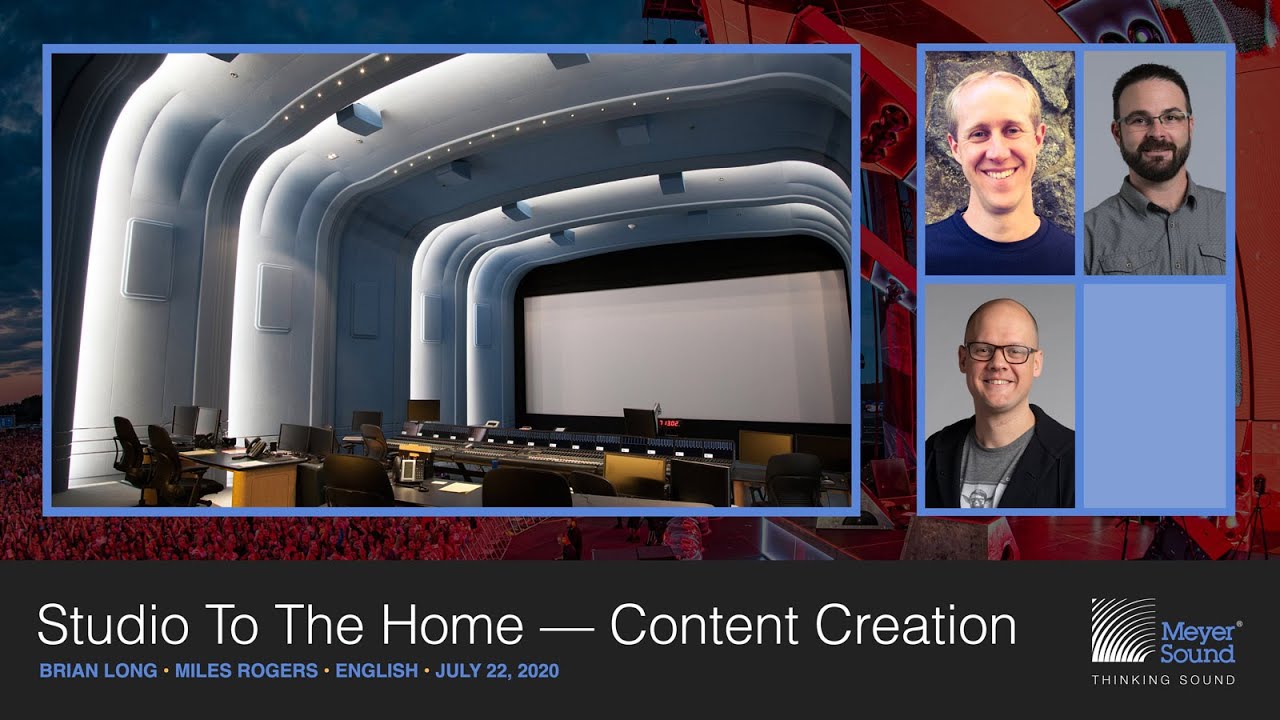 Studio To The Home — Content Creation

BRIAN LONG • MILES ROGERS • ENGLISH • JULY 22, 2020

Meyer Sound®

THINKING SOUND